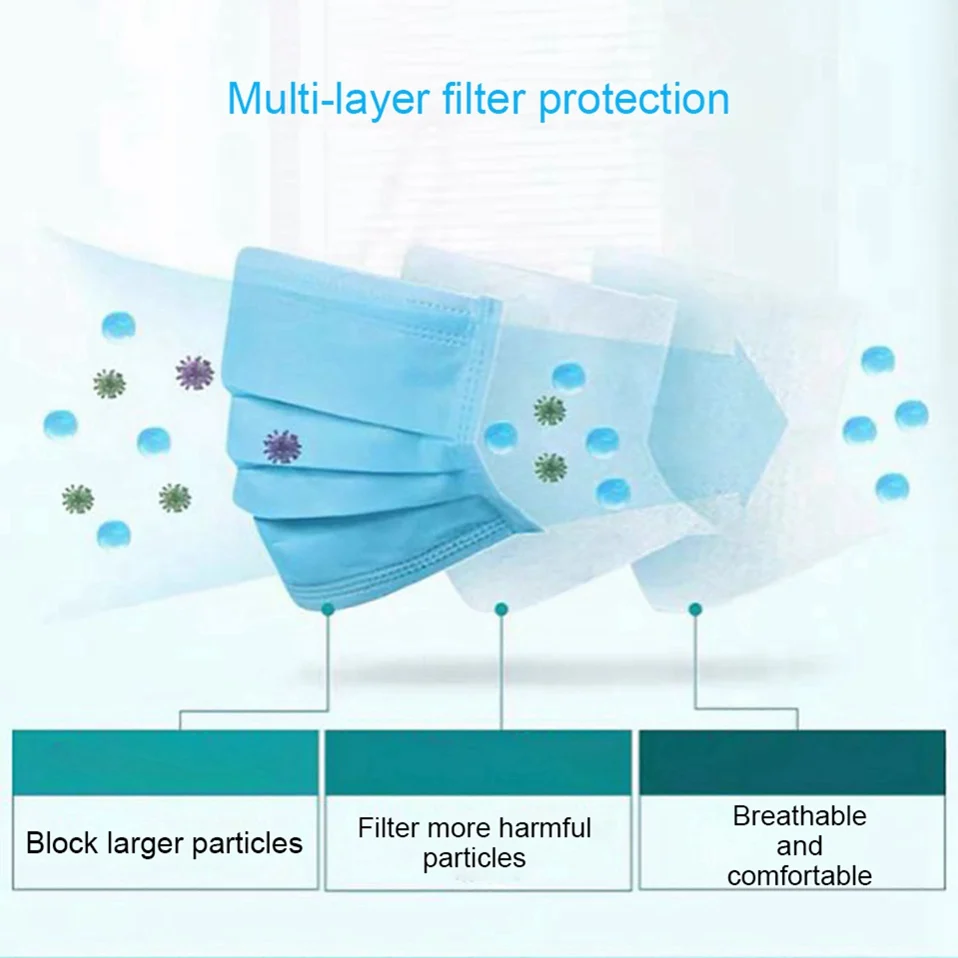 Multi-layer filter protection

Block larger particles

Filter more harmful particles

Breathable and comfortable